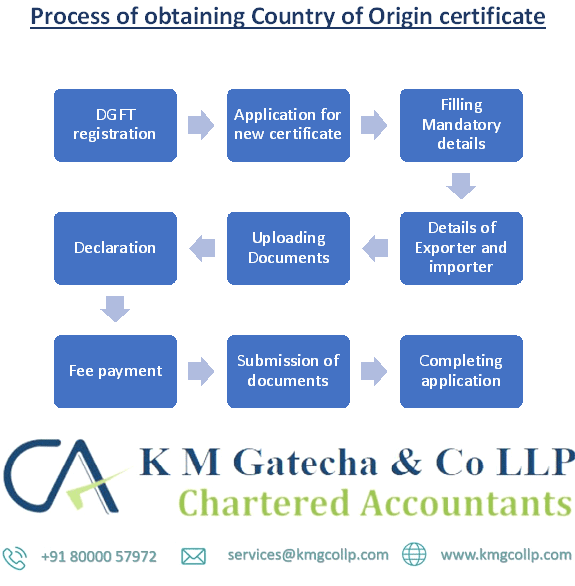 Process of obtaining Country of Origin certificate

DGFT registration

Application for new certificate

Filling Mandatory details

Details of Exporter and importer

Uploading Documents

Declaration

Fee payment

Submission of documents

Completing application

CA

K M Gatecha & Co LLP

Chartered Accountants

+91 80000 57972

services@kmgcollp.com

www.kmgcollp.com